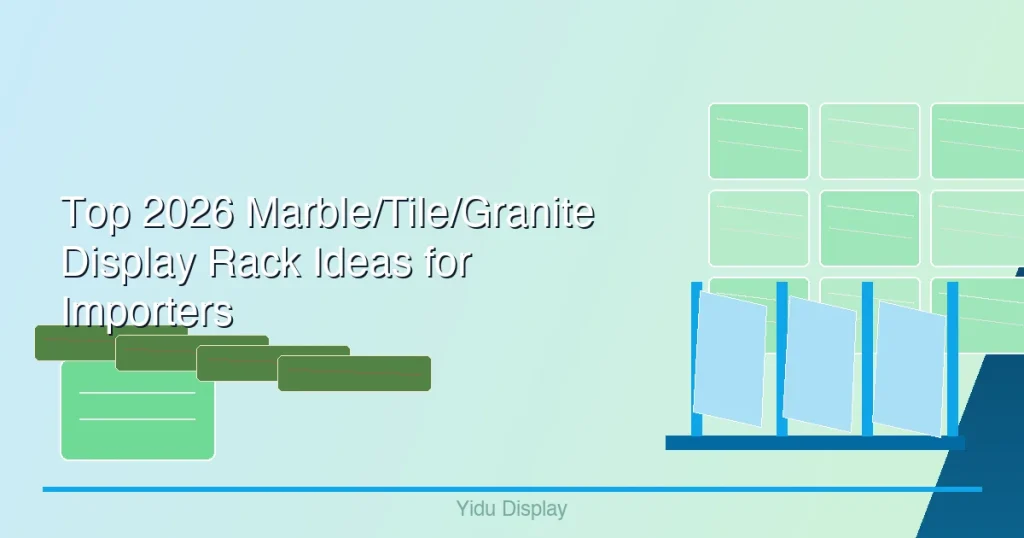 Top 2026 Marble/Tile/Granite Display Rack Ideas for Importers

Yidu Display